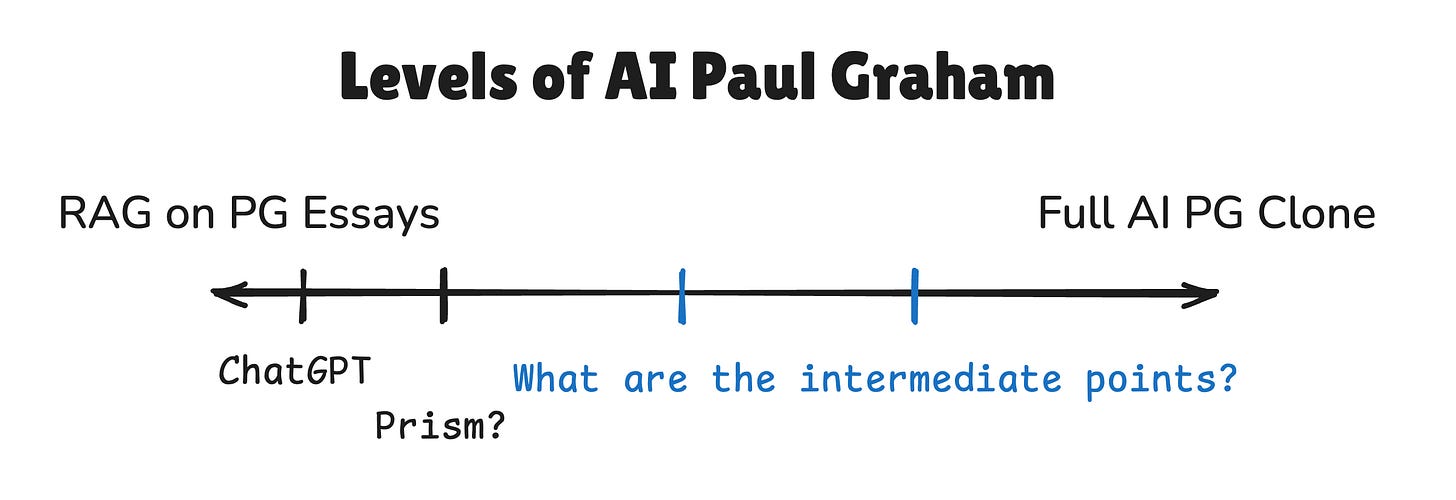 Levels of AI Paul Graham

RAG on PG Essays

Full AI PG Clone

ChatGPT

Prism?

What are the intermediate points?